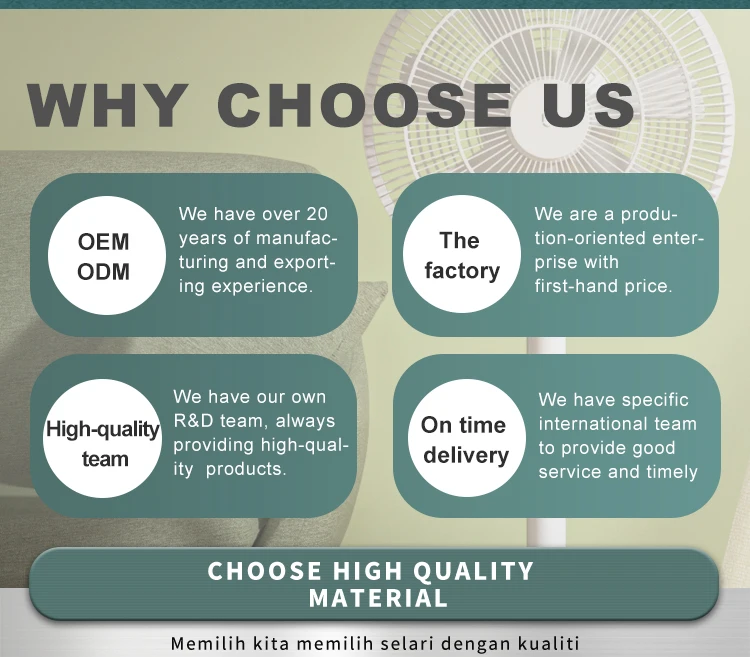 WHY CHOOSE US

OEM ODM

We have over 20 years of manufacturing and exporting experience.

The factory

We are a production-oriented enterprise with first-hand price.

High-quality team

We have our own R&D team, always providing high-quality products.

On time delivery

We have specific international team to provide good service and timely

CHOOSE HIGH QUALITY MATERIAL

Memilih kita memilih selari dengan kualiti